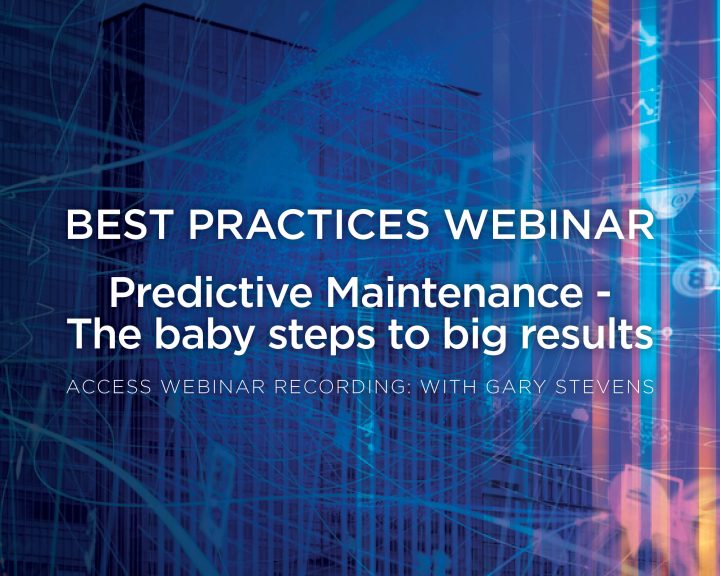 BEST PRACTICES WEBINAR

Predictive Maintenance - The baby steps to big results

ACCESS WEBINAR RECORDING: WITH GARY STEVENS